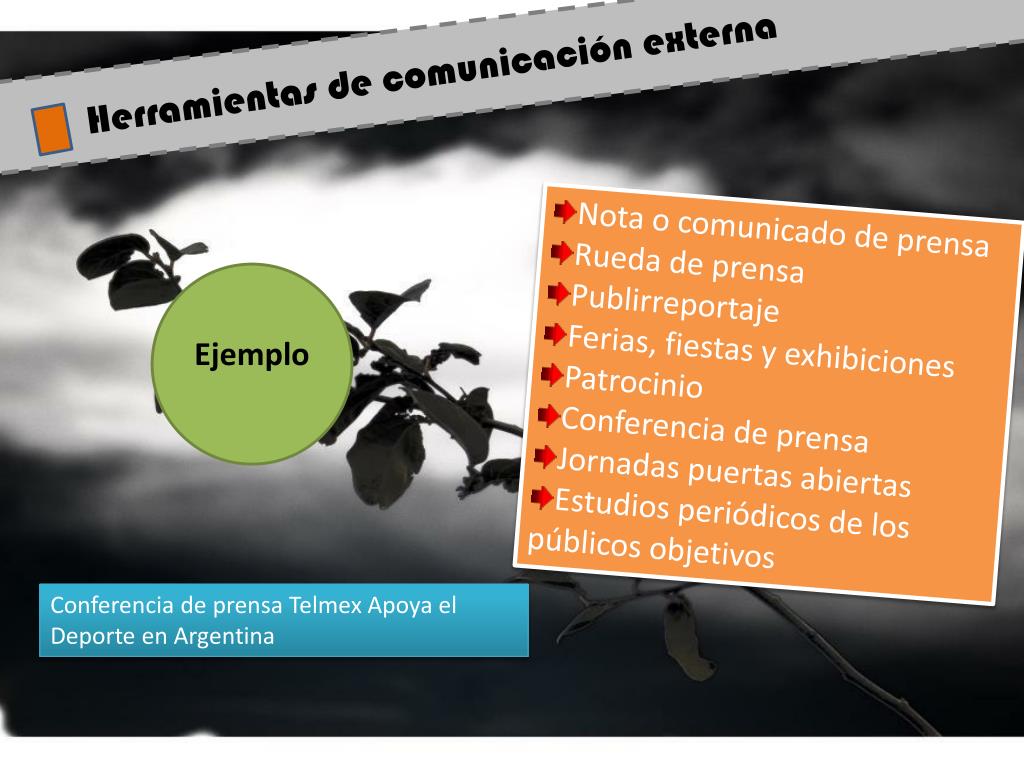 Herramientas de comunicación externa

Ejemplo

Nota o comunicado de prensa
Rueda de prensa
Publirreportaje
Ferias, fiestas y exhibiciones
Patrocinio
Conferencia de prensa
Jornadas puertas abiertas
Estudios periódicos de los públicos objetivos

Conferencia de prensa Telmex Apoya el Deporte en Argentina